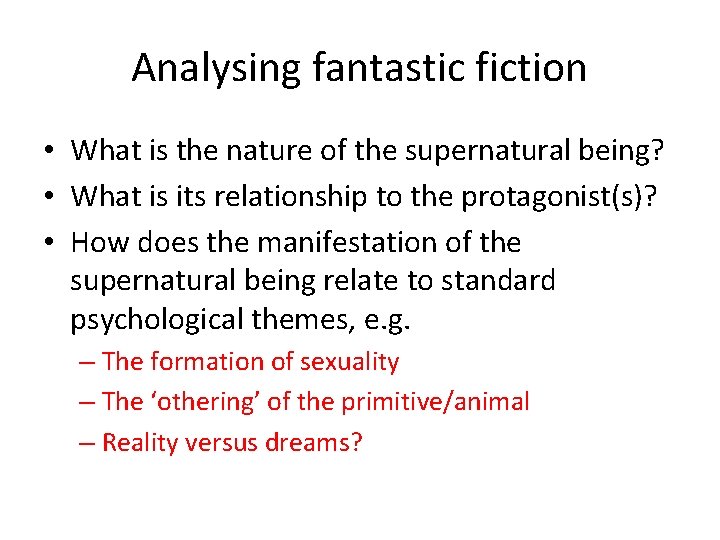 Analysing fantastic fiction

• What is the nature of the supernatural being?
• What is its relationship to the protagonist(s)?
• How does the manifestation of the supernatural being relate to standard psychological themes, e.g.
– The formation of sexuality
– The ‘othering’ of the primitive/animal
– Reality versus dreams?